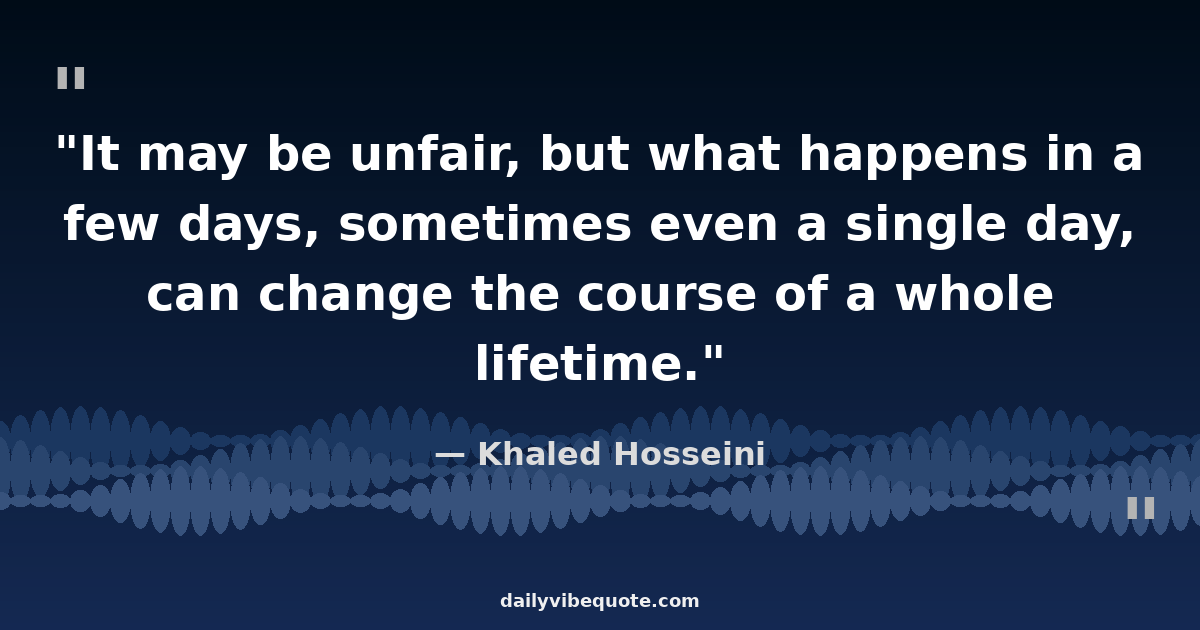 "

"It may be unfair, but what happens in a few days, sometimes even a single day, can change the course of a whole lifetime."

— Khaled Hosseini

"

dailyvibequote.com